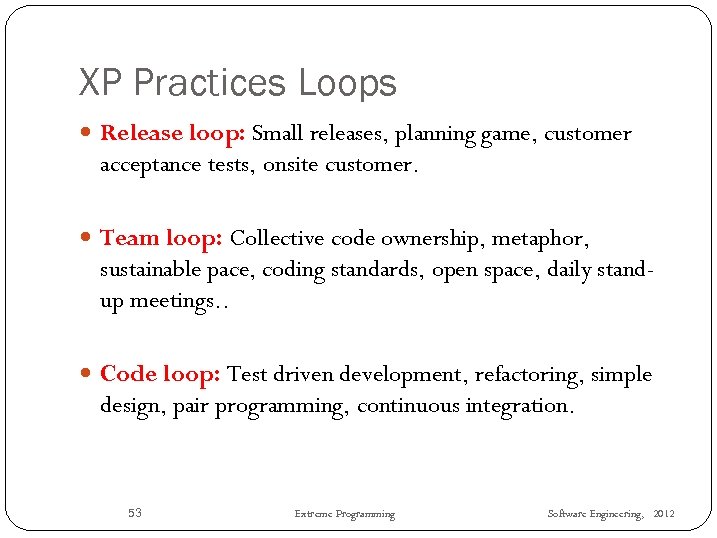 XP Practices Loops

Release loop: Small releases, planning game, customer acceptance tests, onsite customer.

Team loop: Collective code ownership, metaphor, sustainable pace, coding standards, open space, daily stand-up meetings..

Code loop: Test driven development, refactoring, simple design, pair programming, continuous integration.

53 Extreme Programming Software Engineering, 2012